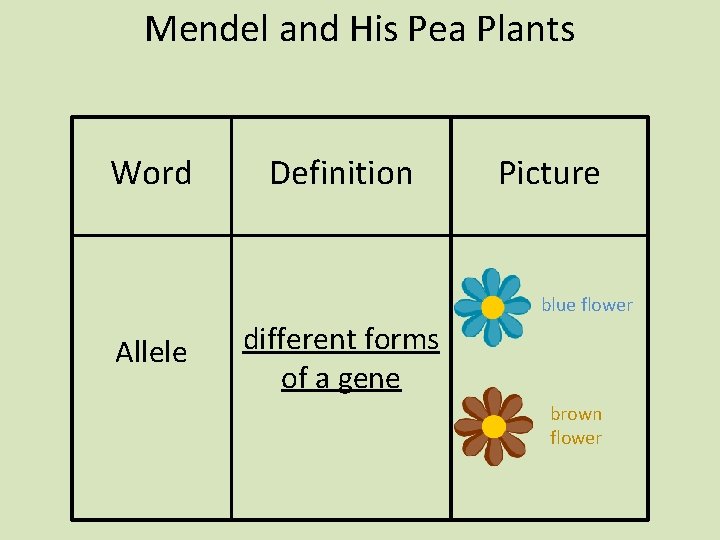 Mendel and His Pea Plants

| Word | Definition | Picture |
|---|---|---|
| Allele | different forms of a gene | blue flower brown flower |